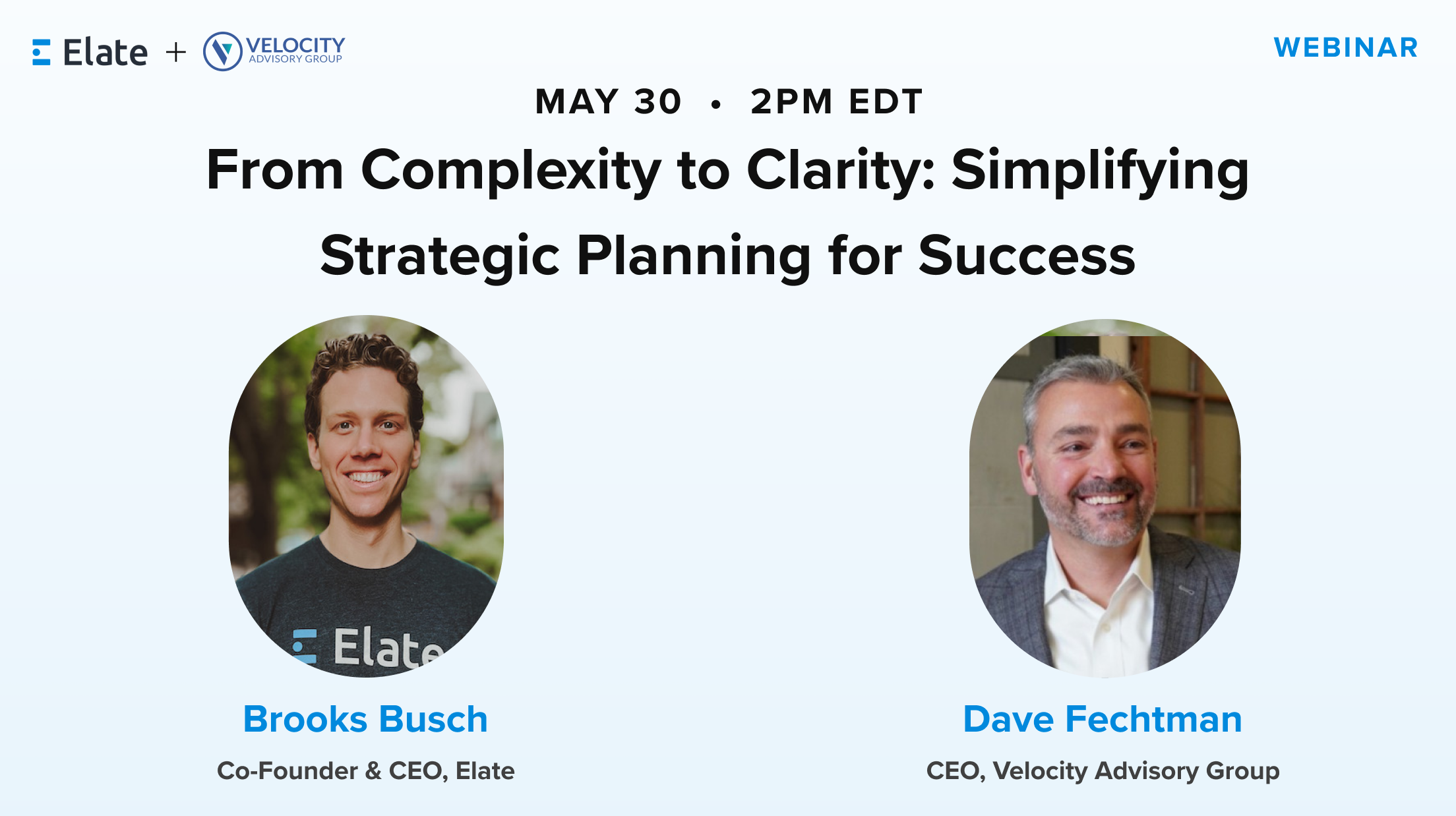 Elate + VELOCITY ADVISORY GROUP

WEBINAR

MAY 30 • 2PM EDT

From Complexity to Clarity: Simplifying Strategic Planning for Success

Elate

Brooks Busch

Co-Founder & CEO, Elate

Dave Fechtman

CEO, Velocity Advisory Group